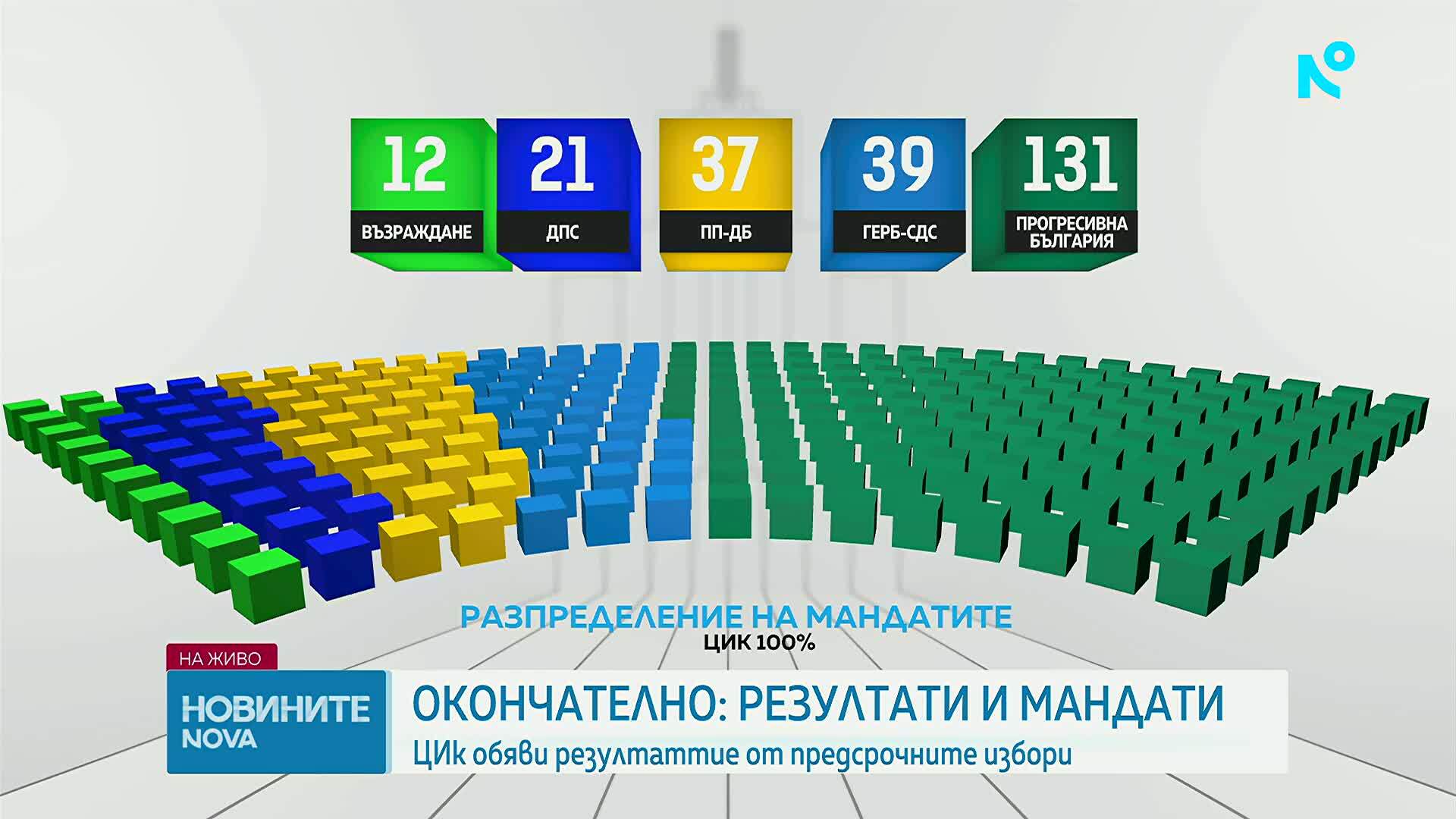 12
ВЪЗРАЖДАНЕ

21
ДПС

37
ПП-ДБ

39
ГЕРБ-СДС

131
ПРОГРЕСИВНА БЪЛГАРИЯ

РАЗПРЕДЕЛЕНИЕ НА МАНДАТИТЕ
ЦИК 100%

НА ЖИВО
НОВИНИТЕ NOVA
ОКОНЧАТЕЛНО: РЕЗУЛТАТИ И МАНДАТИ
ЦИК обяви резултатите от предсрочните избори